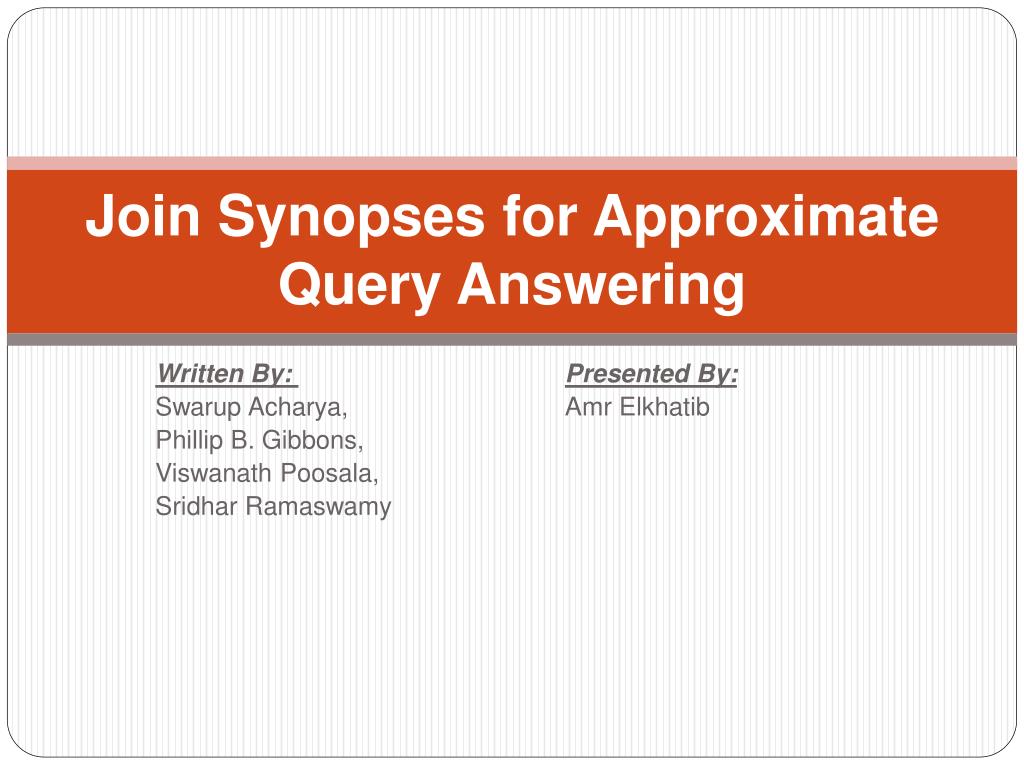 Join Synopses for Approximate Query Answering

Written By:
Swarup Acharya,
Phillip B. Gibbons,
Viswanath Poosala,
Sridhar Ramaswamy

Presented By:
Amr Elkhatib